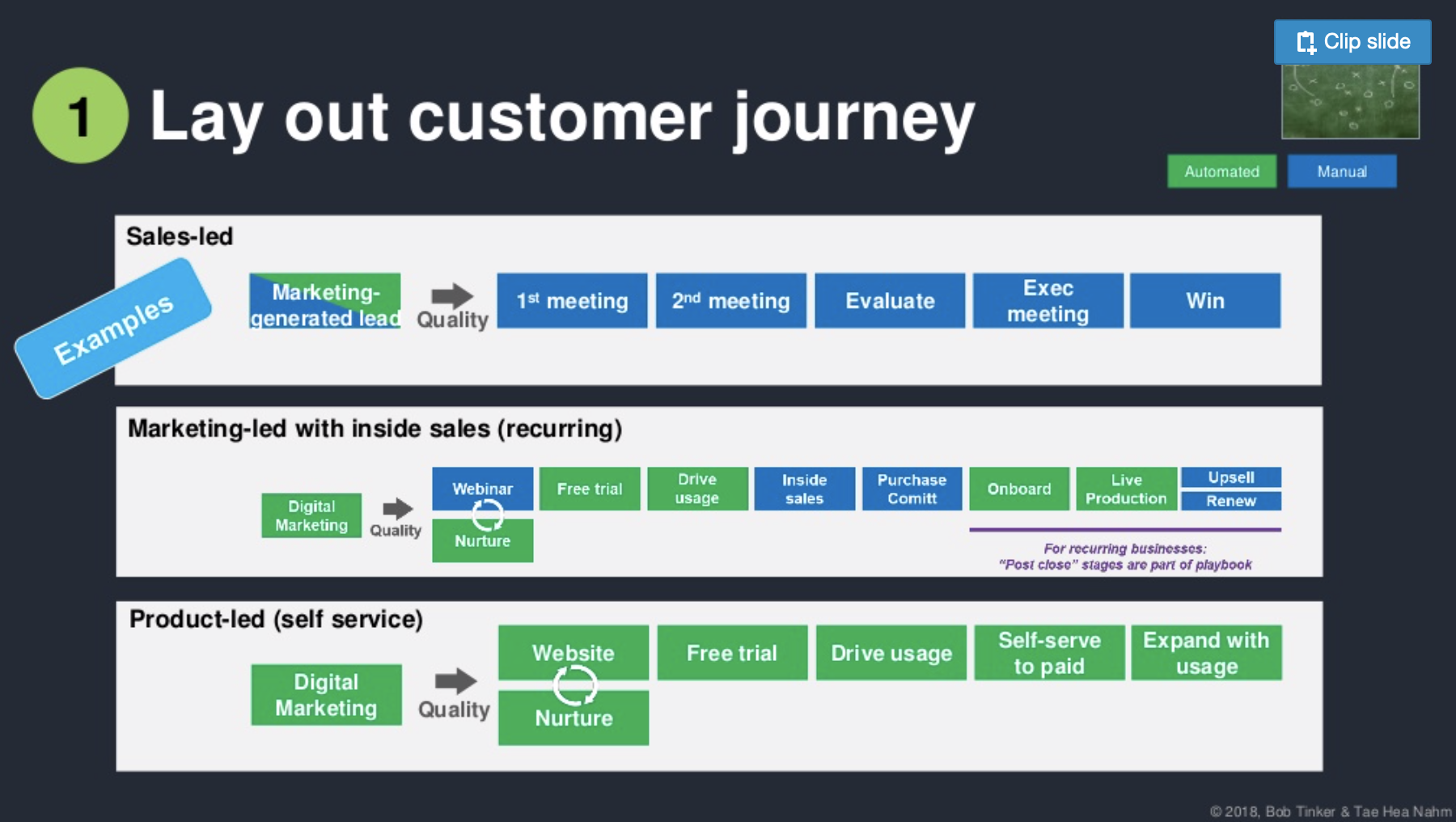 Clip slide

1 Lay out customer journey

Automated
Manual

Sales-led

Examples

Marketing-generated lead
Quality
1st meeting
2nd meeting
Evaluate
Exec meeting
Win

Marketing-led with inside sales (recurring)

Digital Marketing
Quality
Webinar
Nurture
Free trial
Drive usage
Inside sales
Purchase Comitt
Onboard
Live Production
Upsell
Renew

For recurring businesses:
"Post close" stages are part of playbook

Product-led (self service)

Digital Marketing
Quality
Website
Nurture
Free trial
Drive usage
Self-serve to paid
Expand with usage

© 2018, Bob Tinker & Tae Hea Nahm